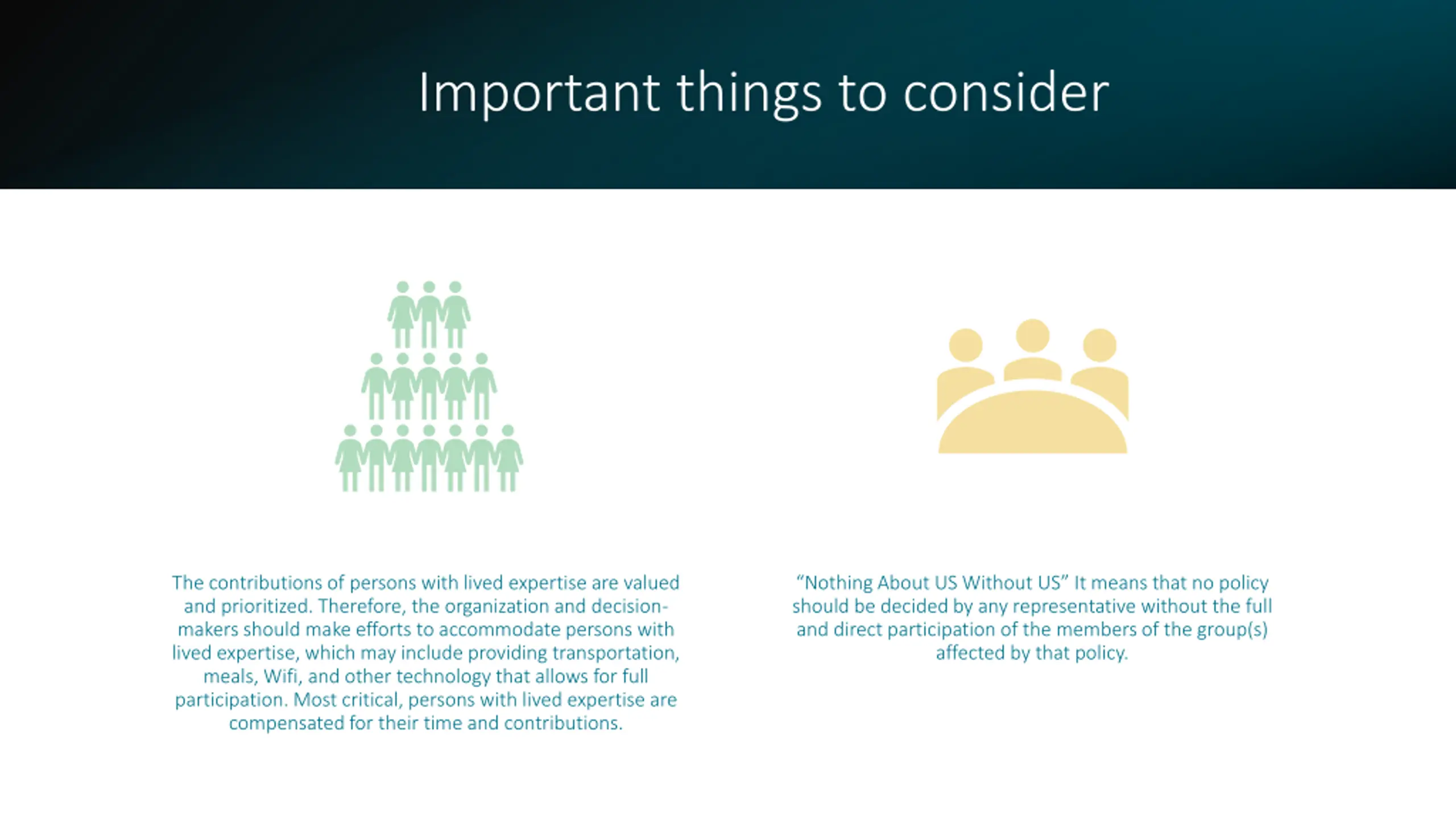 Important things to consider

The contributions of persons with lived expertise are valued and prioritized. Therefore, the organization and decision-makers should make efforts to accommodate persons with lived expertise, which may include providing transportation, meals, Wifi, and other technology that allows for full participation. Most critical, persons with lived expertise are compensated for their time and contributions.

“Nothing About US Without US” It means that no policy should be decided by any representative without the full and direct participation of the members of the group(s) affected by that policy.